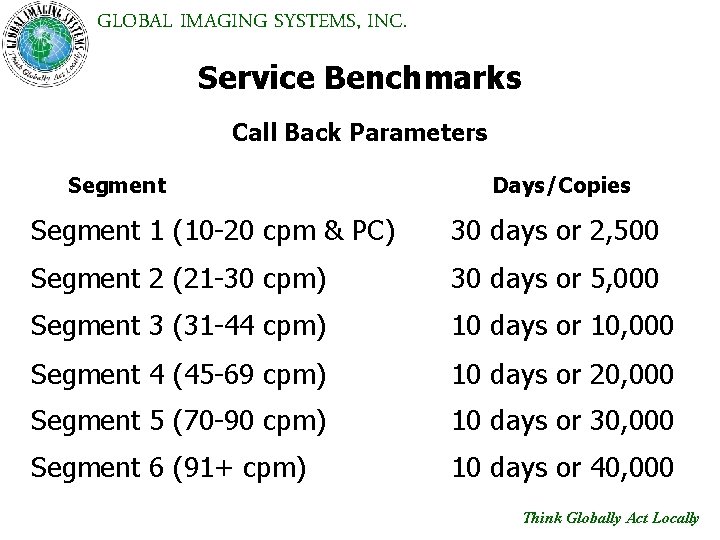 GLOBAL IMAGING SYSTEMS
Think Globally Act Locally

GLOBAL IMAGING SYSTEMS, INC.

Service Benchmarks

Call Back Parameters

| Segment | Days/Copies |
|---|---|
| Segment 1 (10-20 cpm & PC) | 30 days or 2,500 |
| Segment 2 (21-30 cpm) | 30 days or 5,000 |
| Segment 3 (31-44 cpm) | 10 days or 10,000 |
| Segment 4 (45-69 cpm) | 10 days or 20,000 |
| Segment 5 (70-90 cpm) | 10 days or 30,000 |
| Segment 6 (91+ cpm) | 10 days or 40,000 |

Think Globally Act Locally